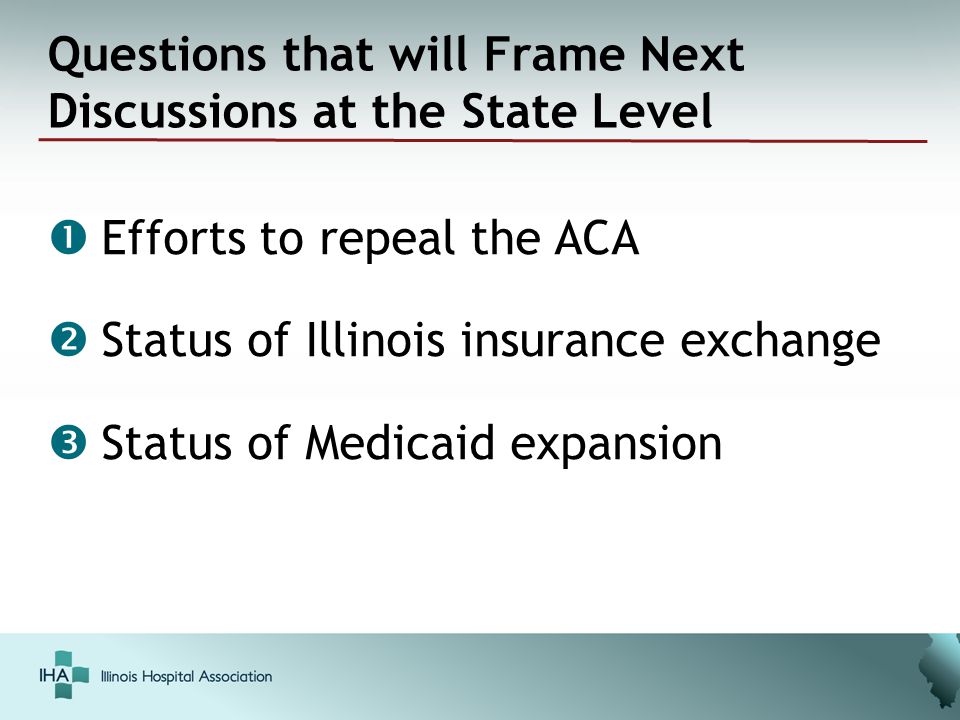 Questions that will Frame Next Discussions at the State Level

❶ Efforts to repeal the ACA

❷ Status of Illinois insurance exchange

❸ Status of Medicaid expansion

IHA Illinois Hospital Association